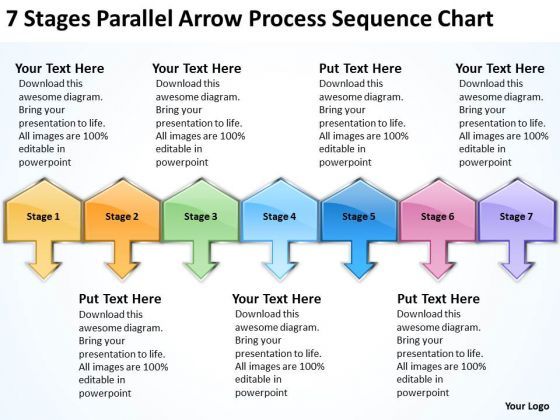 7 Stages Parallel Arrow Process Sequence Chart

Your Text Here
Download this awesome diagram. Bring your presentation to life. All images are 100% editable in powerpoint

Your Text Here
Download this awesome diagram. Bring your presentation to life. All images are 100% editable in powerpoint

Put Text Here
Download this awesome diagram. Bring your presentation to life. All images are 100% editable in powerpoint

Your Text Here
Download this awesome diagram. Bring your presentation to life. All images are 100% editable in powerpoint

Stage 1

Stage 2

Stage 3

Stage 4

Stage 5

Stage 6

Stage 7

Put Text Here
Download this awesome diagram. Bring your presentation to life. All images are 100% editable in powerpoint

Your Text Here
Download this awesome diagram. Bring your presentation to life. All images are 100% editable in powerpoint

Put Text Here
Download this awesome diagram. Bring your presentation to life. All images are 100% editable in powerpoint

Your Logo